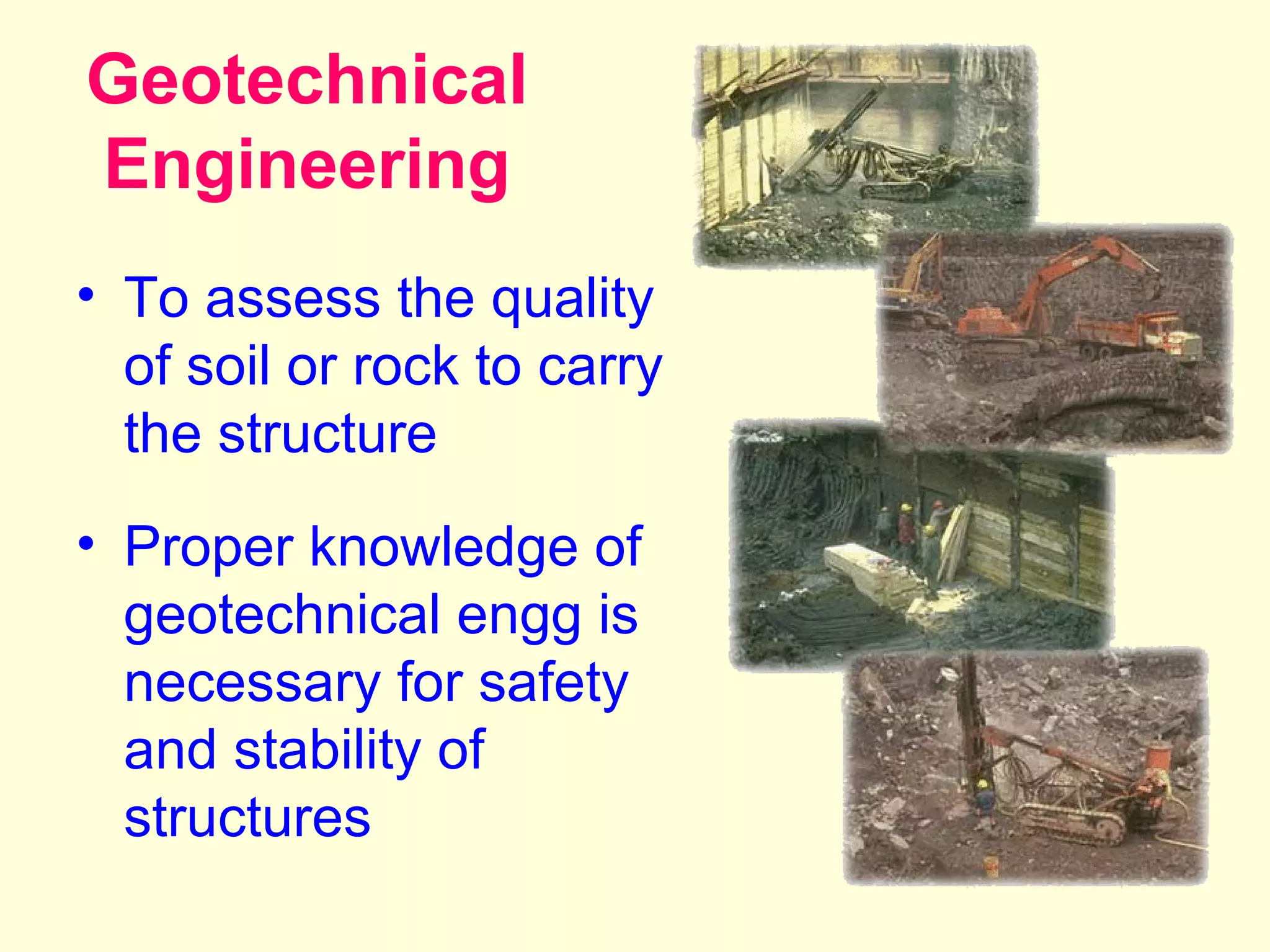 Geotechnical Engineering

• To assess the quality of soil or rock to carry the structure

• Proper knowledge of geotechnical engg is necessary for safety and stability of structures